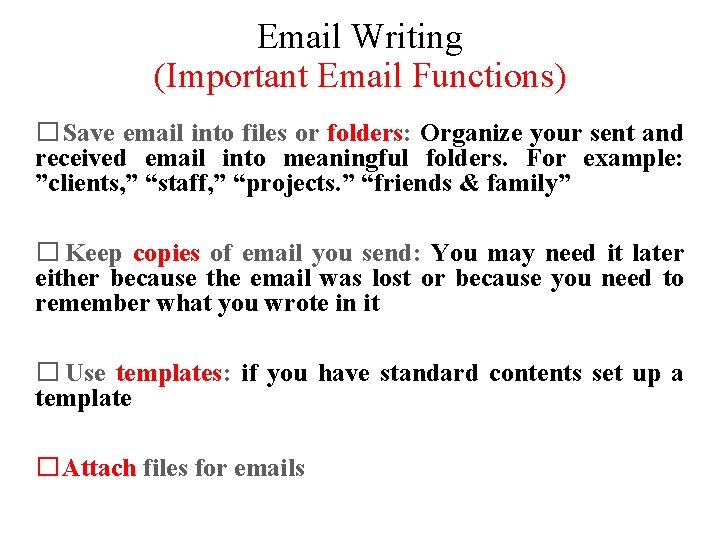 Email Writing
(Important Email Functions)

☐ Save email into files or folders: Organize your sent and received email into meaningful folders. For example: ”clients,” “staff,” “projects.” “friends & family”

☐ Keep copies of email you send: You may need it later either because the email was lost or because you need to remember what you wrote in it

☐ Use templates: if you have standard contents set up a template

☐ Attach files for emails